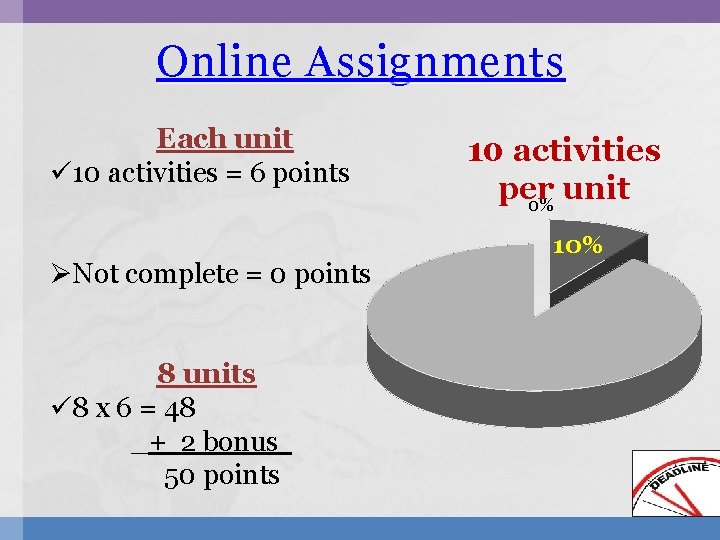 Online Assignments

Each unit
✓10 activities = 6 points

➢Not complete = 0 points

8 units
✓8 x 6 = 48
+ 2 bonus
50 points

10 activities per unit

0%

10%

DEADLINE